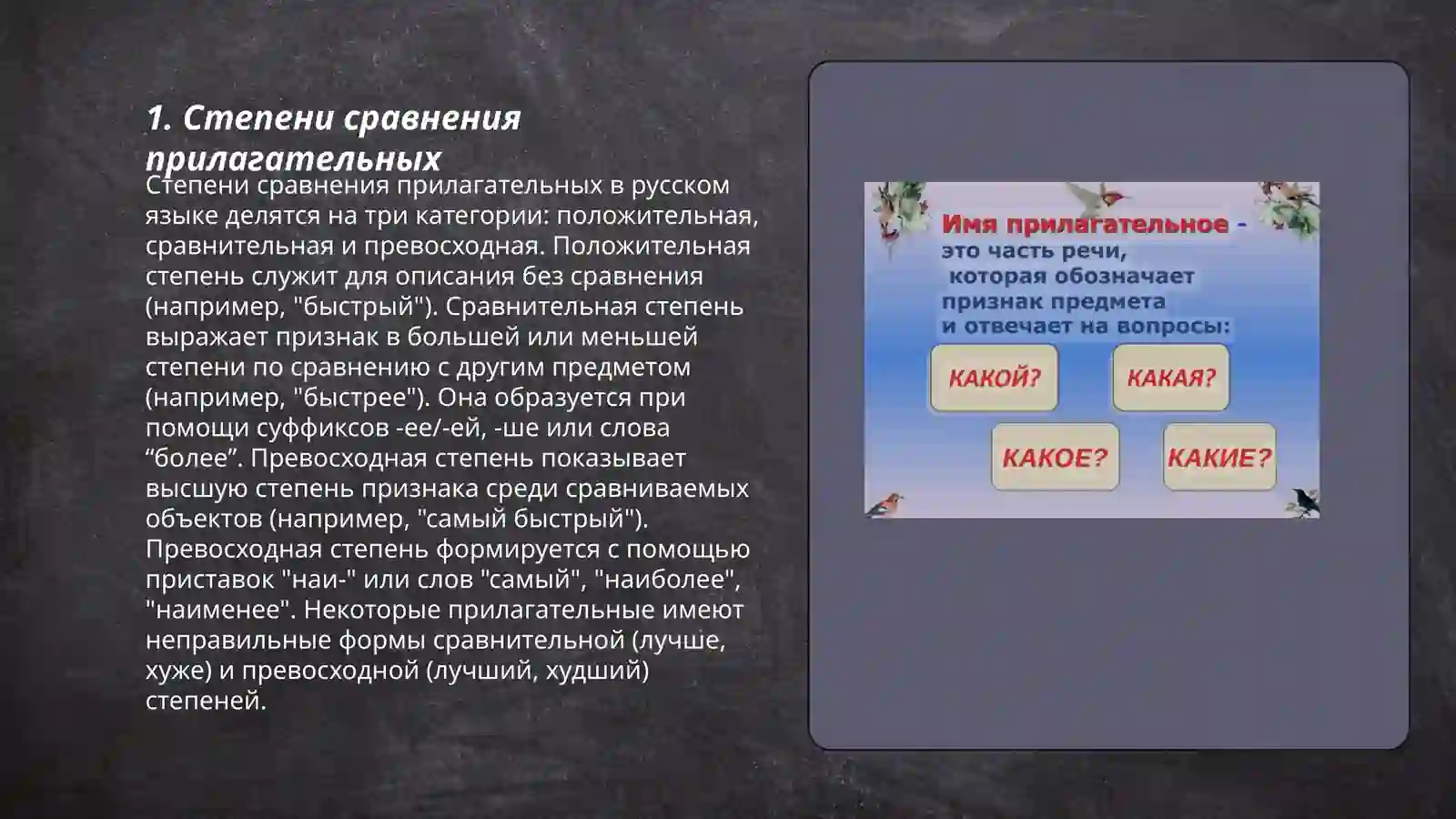 1. Степени сравнения прилагательных

Степени сравнения прилагательных в русском языке делятся на три категории: положительная, сравнительная и превосходная. Положительная степень служит для описания без сравнения (например, "быстрый"). Сравнительная степень выражает признак в большей или меньшей степени по сравнению с другим предметом (например, "быстрее"). Она образуется при помощи суффиксов -ее/-ей, -ше или слова “более”. Превосходная степень показывает высшую степень признака среди сравниваемых объектов (например, "самый быстрый"). Превосходная степень формируется с помощью приставок "наи-" или слов "самый", "наиболее", "наименее". Некоторые прилагательные имеют неправильные формы сравнительной (лучше, хуже) и превосходной (лучший, худший) степеней.

Имя прилагательное - это часть речи, которая обозначает признак предмета и отвечает на вопросы:

КАКОЙ?
КАКАЯ?
КАКОЕ?
КАКИЕ?